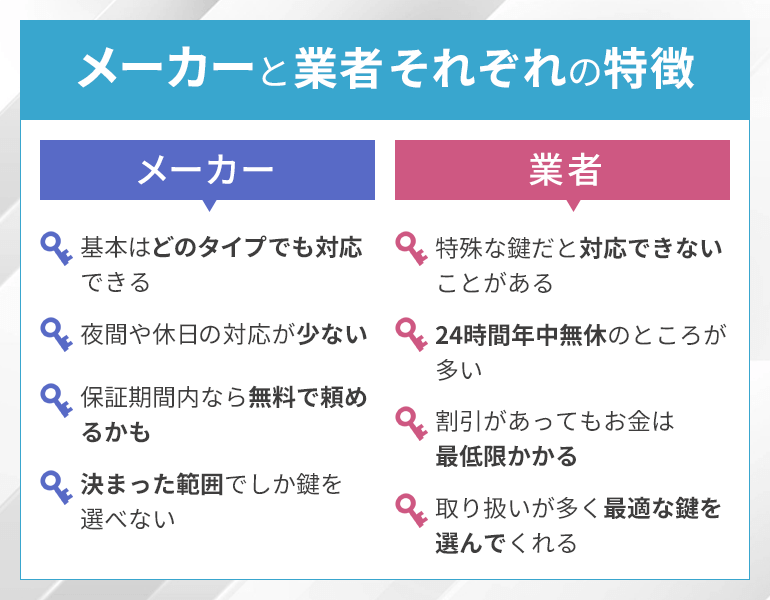 メーカーと業者それぞれの特徴

メーカー

基本はどのタイプでも対応できる

夜間や休日の対応が少ない

保証期間内なら無料で頼めるかも

決まった範囲でしか鍵を選べない

業者

特殊な鍵だと対応できないことがある

24時間年中無休のところが多い

割引があってもお金は最低限かかる

取り扱いが多く最適な鍵を選んでくれる